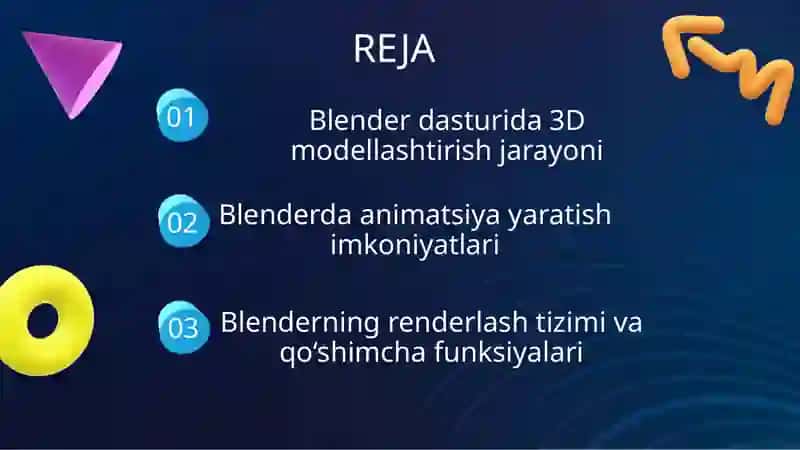 REJA

01 Blender dasturida 3D modellashtirish jarayoni

02 Blenderda animatsiya yaratish imkoniyatlari

03 Blenderning renderlash tizimi va qo‘shimcha funksiyalari